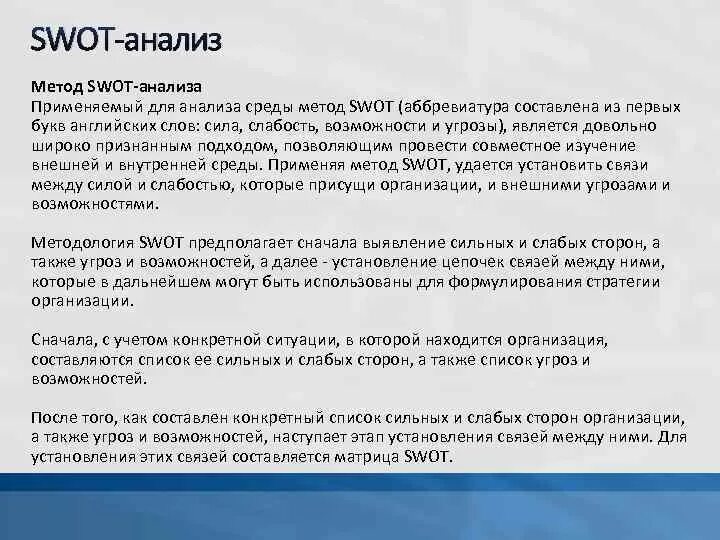 SWOT-анализ

Метод SWOT-анализа
Применяемый для анализа среды метод SWOT (аббревиатура составлена из первых букв английских слов: сила, слабость, возможности и угрозы), является довольно широко признанным подходом, позволяющим провести совместное изучение внешней и внутренней среды. Применяя метод SWOT, удается установить связи между силой и слабостью, которые присущи организации, и внешними угрозами и возможностями.

Методология SWOT предполагает сначала выявление сильных и слабых сторон, а также угроз и возможностей, а далее - установление цепочек связей между ними, которые в дальнейшем могут быть использованы для формулирования стратегии организации.

Сначала, с учетом конкретной ситуации, в которой находится организация, составляются список ее сильных и слабых сторон, а также список угроз и возможностей.

После того, как составлен конкретный список сильных и слабых сторон организации, а также угроз и возможностей, наступает этап установления связей между ними. Для установления этих связей составляется матрица SWOT.